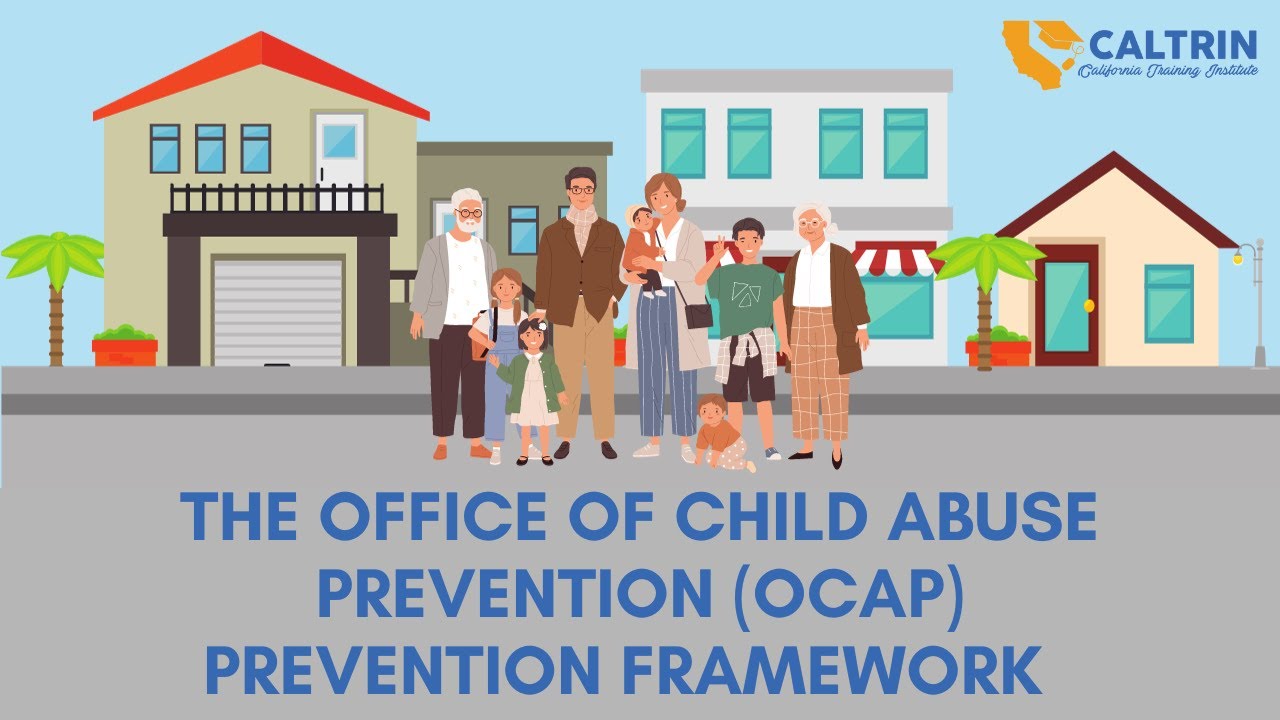 CALTRIN
California Training Institute

THE OFFICE OF CHILD ABUSE PREVENTION (OCAP) PREVENTION FRAMEWORK